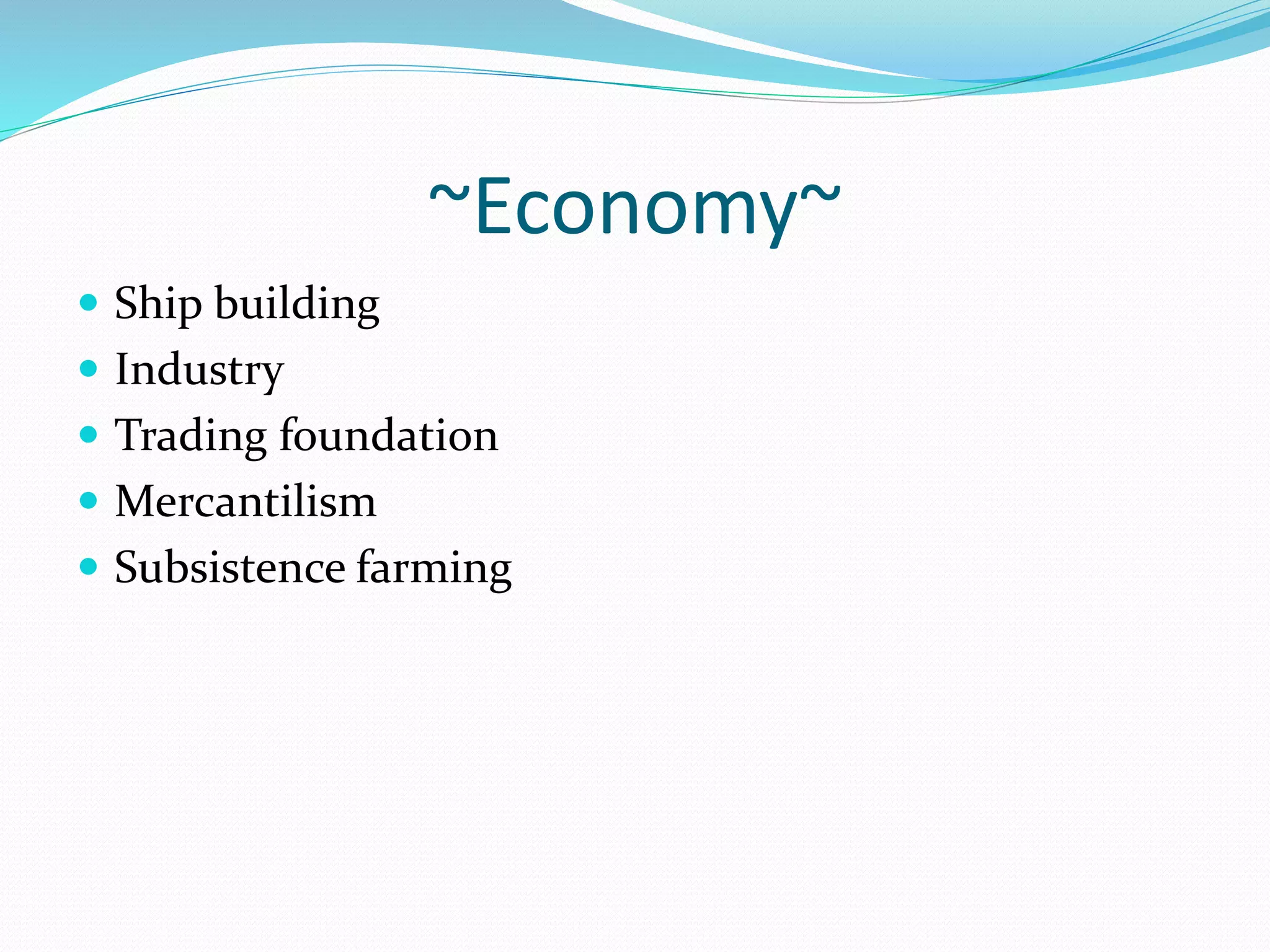 ~Economy~

- Ship building
- Industry
- Trading foundation
- Mercantilism
- Subsistence farming